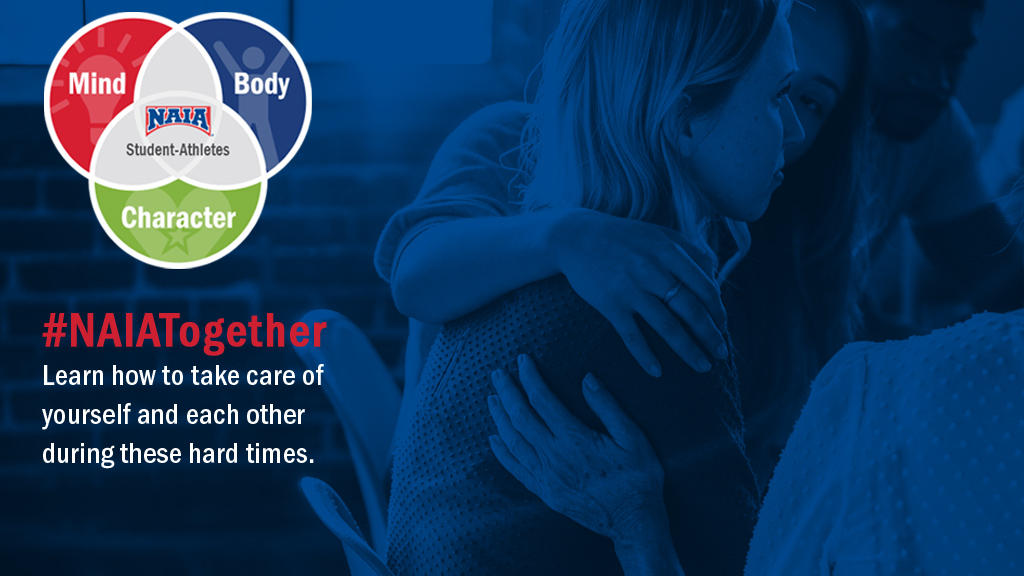 Mind
Body
NAIA
Student-Athletes
Character

#NAIATogether
Learn how to take care of yourself and each other during these hard times.